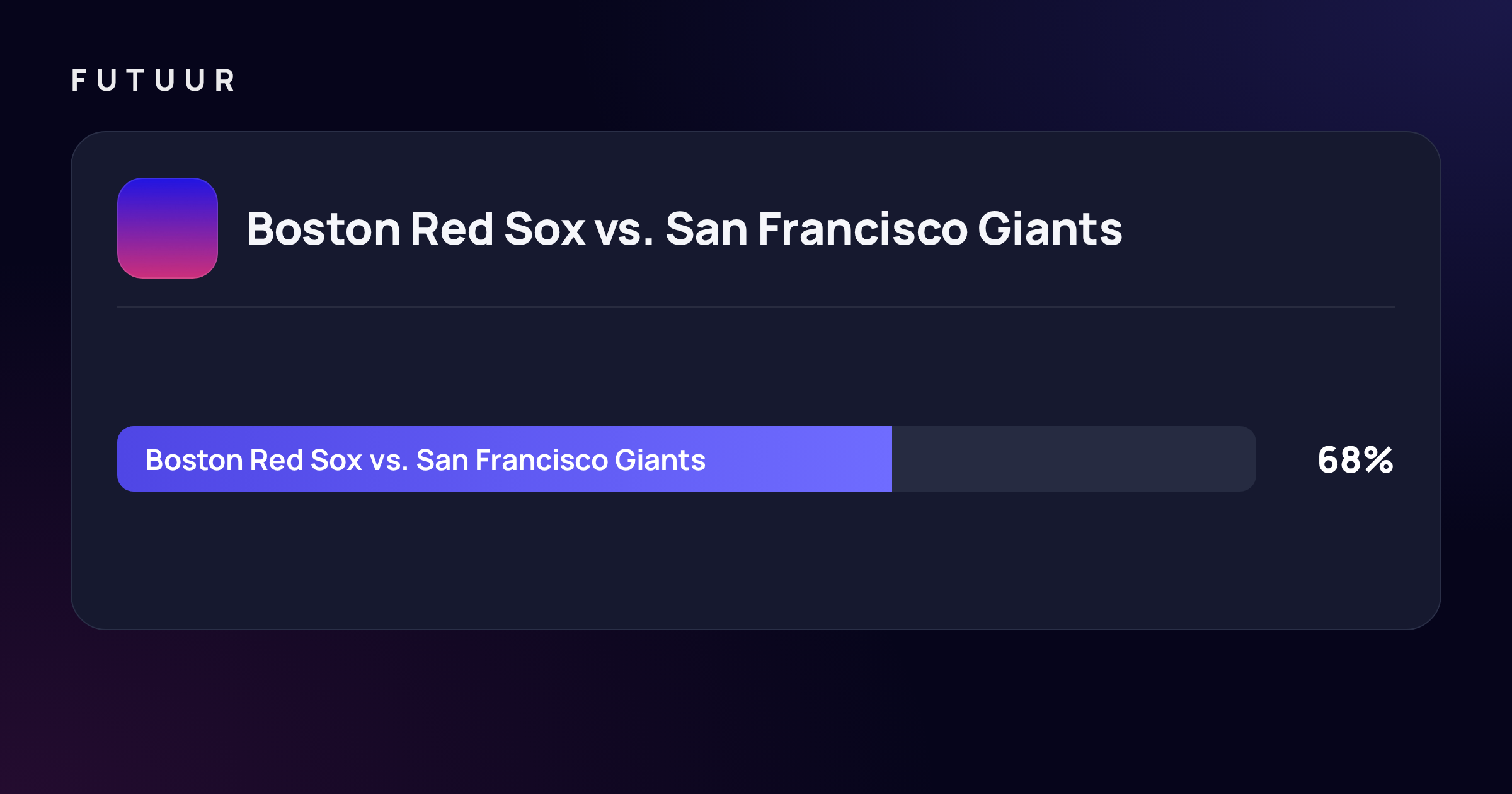 FUTUUR

Boston Red Sox vs. San Francisco Giants

Boston Red Sox vs. San Francisco Giants 68%